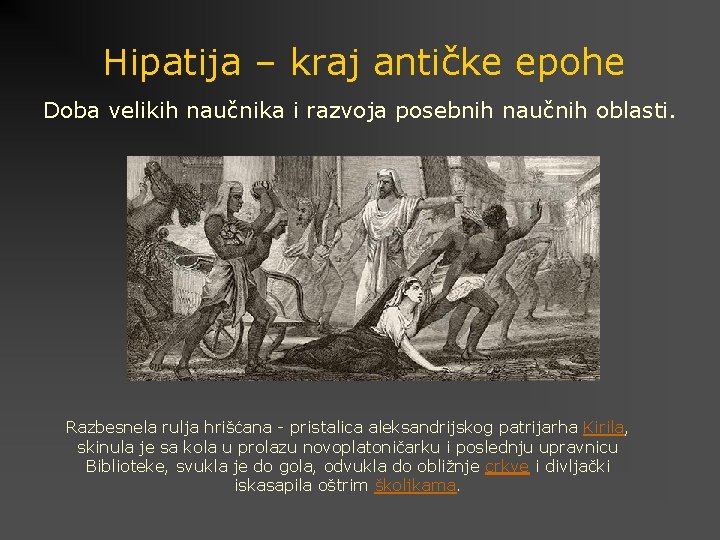 Hipatija – kraj antičke epohe

Doba velikih naučnika i razvoja posebnih naučnih oblasti.

Razbesnela rulja hrišćana - pristalica aleksandrijskog patrijarha Kirila, skinula je sa kola u prolazu novoplatoničarku i poslednju upravnicu Biblioteke, svukla je do gola, odvukla do obližnje crkve i divljački iskasapila oštrim školjkama.